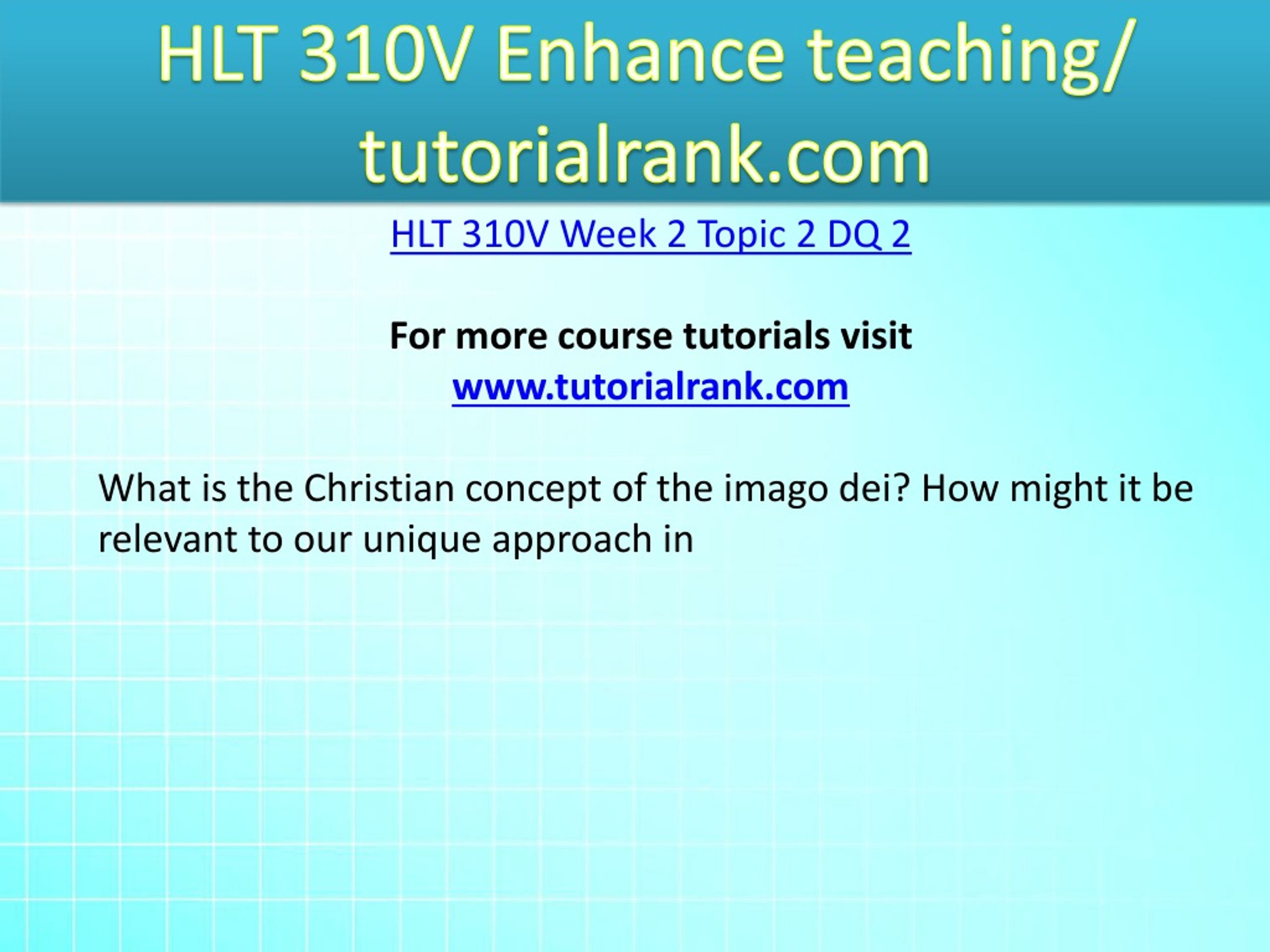 HLT 310V Enhance teaching/ tutorialrank.com

HLT 310V Week 2 Topic 2 DQ 2

For more course tutorials visit
www.tutorialrank.com

What is the Christian concept of the imago dei? How might it be relevant to our unique approach in